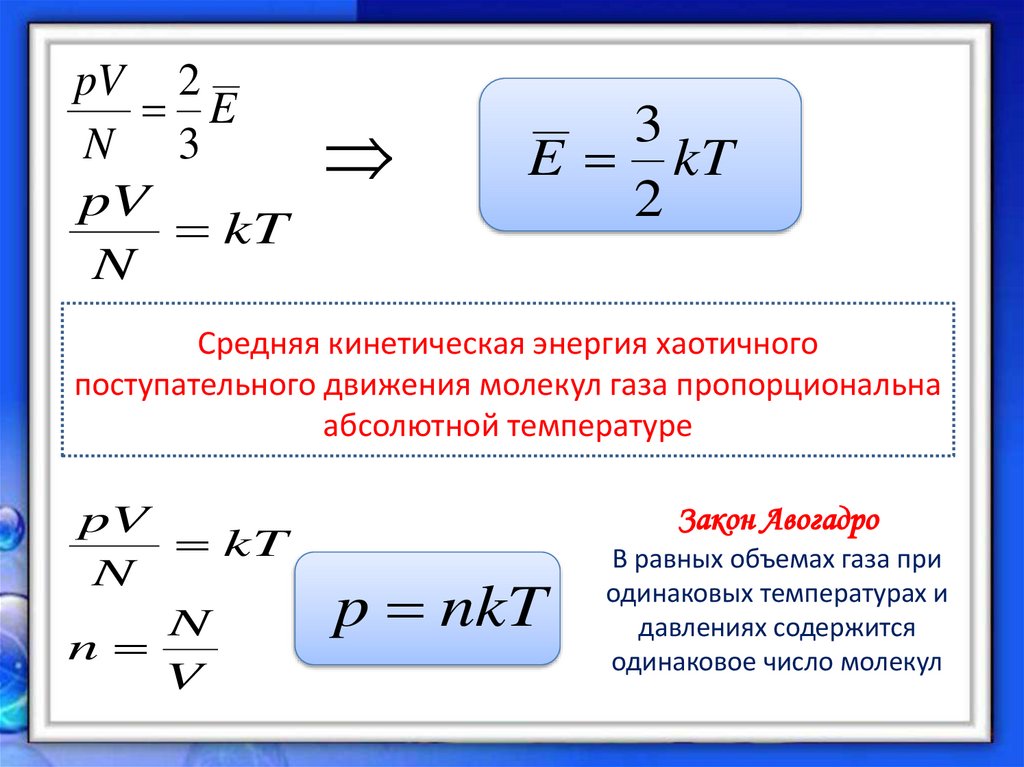 $\frac{pV}{N} = \frac{2}{3}\overline{E}$

$\frac{pV}{N} = kT$

$\Rightarrow$

$\overline{E} = \frac{3}{2}kT$

Средняя кинетическая энергия хаотичного поступательного движения молекул газа пропорциональна абсолютной температуре

$\frac{pV}{N} = kT$

$n = \frac{N}{V}$

$p = nkT$

Закон Авогадро

В равных объемах газа при одинаковых температурах и давлениях содержится одинаковое число молекул